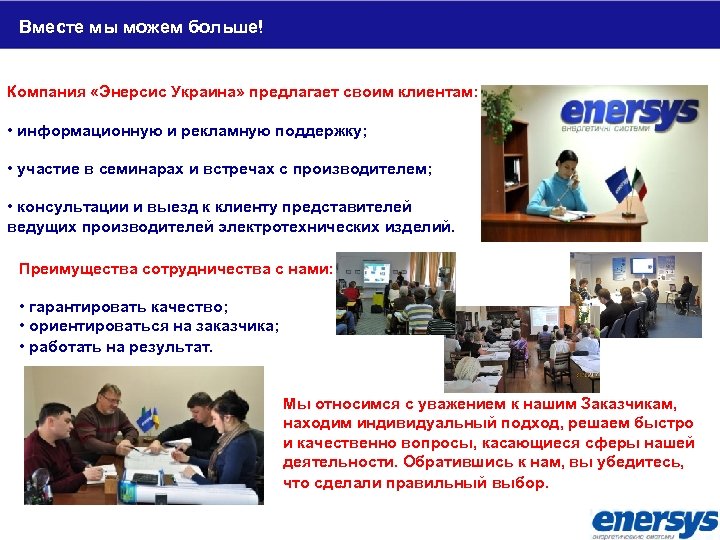 Вместе мы можем больше!

Компания «Энерсис Украина» предлагает своим клиентам:

• информационную и рекламную поддержку;

• участие в семинарах и встречах с производителем;

• консультации и выезд к клиенту представителей ведущих производителей электротехнических изделий.

enersys
енергетичні системи

Преимущества сотрудничества с нами:

• гарантировать качество;
• ориентироваться на заказчика;
• работать на результат.

Мы относимся с уважением к нашим Заказчикам, находим индивидуальный подход, решаем быстро и качественно вопросы, касающиеся сферы нашей деятельности. Обратившись к нам, вы убедитесь, что сделали правильный выбор.

enersys
енергетичні системи